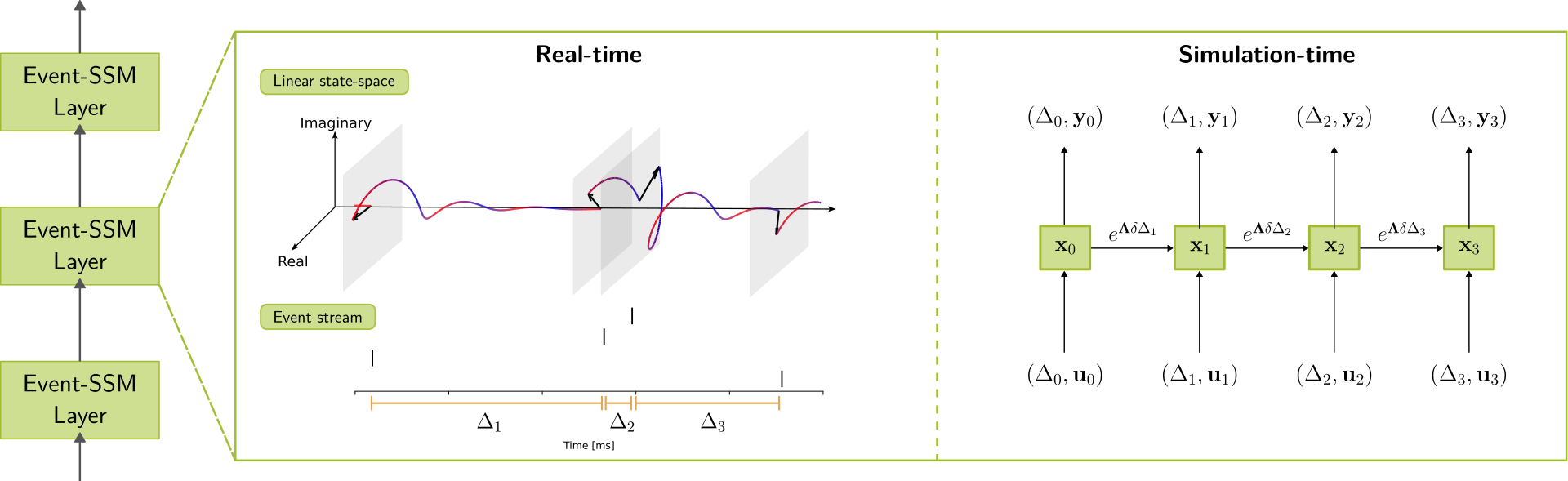 Event-SSM Layer

Event-SSM Layer

Event-SSM Layer

Real-time

Linear state-space

Imaginary

Real

Event stream

$\Delta_1$ $\Delta_2$ $\Delta_3$

Time [ms]

Simulation-time

$(\Delta_0, \mathbf{y}_0)$ $(\Delta_1, \mathbf{y}_1)$ $(\Delta_2, \mathbf{y}_2)$ $(\Delta_3, \mathbf{y}_3)$

$\mathbf{x}_0$ $e^{\mathbf{\Lambda}\delta\Delta_1}$ $\mathbf{x}_1$ $e^{\mathbf{\Lambda}\delta\Delta_2}$ $\mathbf{x}_2$ $e^{\mathbf{\Lambda}\delta\Delta_3}$ $\mathbf{x}_3$

$(\Delta_0, \mathbf{u}_0)$ $(\Delta_1, \mathbf{u}_1)$ $(\Delta_2, \mathbf{u}_2)$ $(\Delta_3, \mathbf{u}_3)$